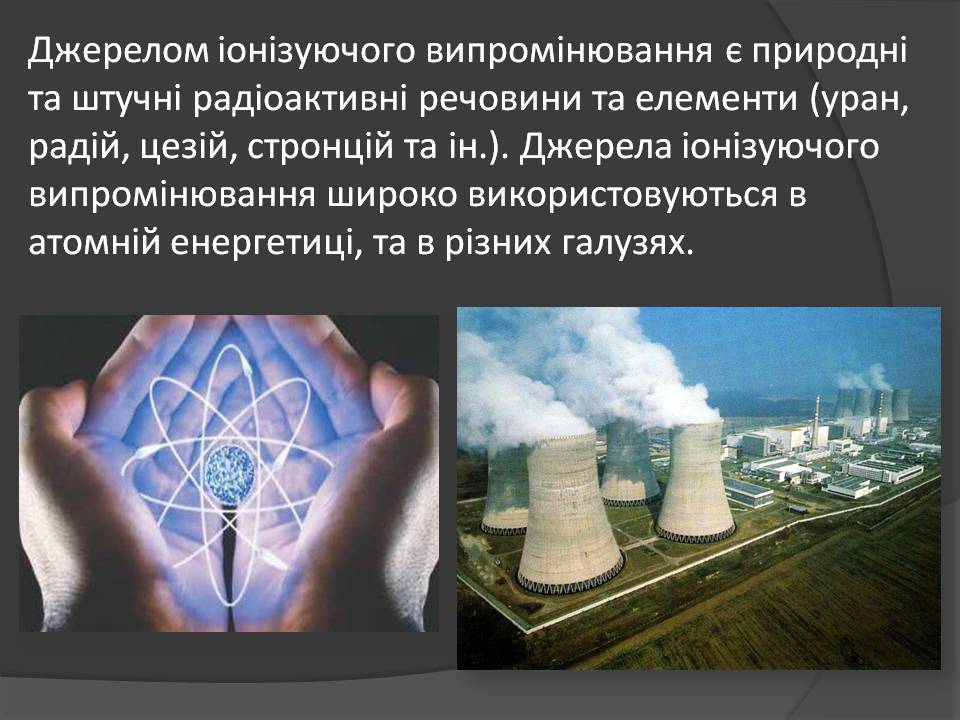 Джерелом іонізуючого випромінювання є природні та штучні радіоактивні речовини та елементи (уран, радій, цезій, стронцій та ін.). Джерела іонізуючого випромінювання широко використовуються в атомній енергетиці, та в різних галузях.